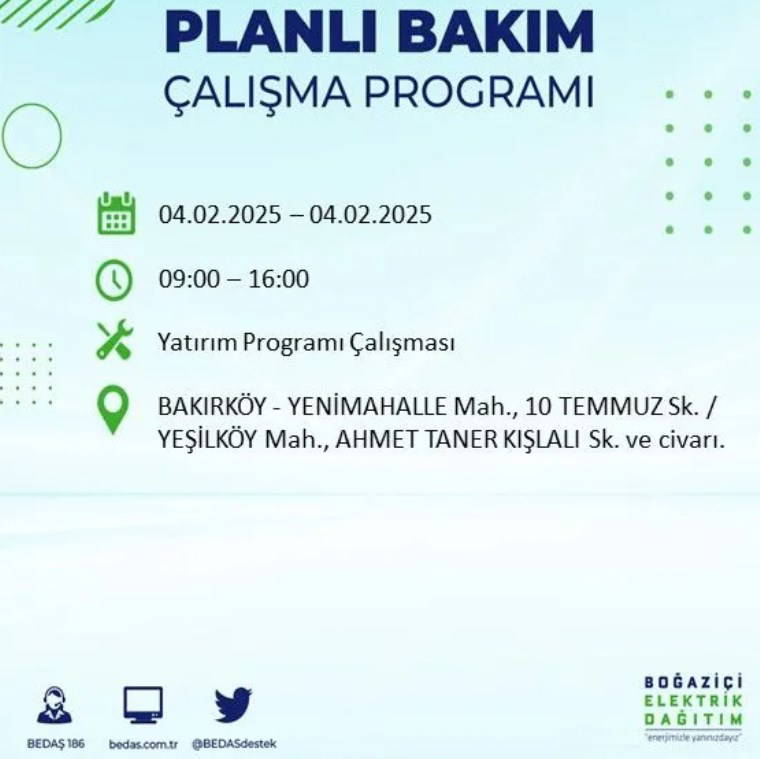 PLANLI BAKIM
ÇALIŞMA PROGRAMI

04.02.2025 – 04.02.2025

09:00 – 16:00

Yatırım Programı Çalışması

BAKIRKÖY - YENİMAHALLE Mah., 10 TEMMUZ Sk. / YEŞİLKÖY Mah., AHMET TANER KIŞLALI Sk. ve civarı.

BEDAŞ 186
bedas.com.tr
@BEDASdestek

BOĞAZİÇİ
ELEKTRİK
DAĞITIM
"enerjimizle yanınızdayız"